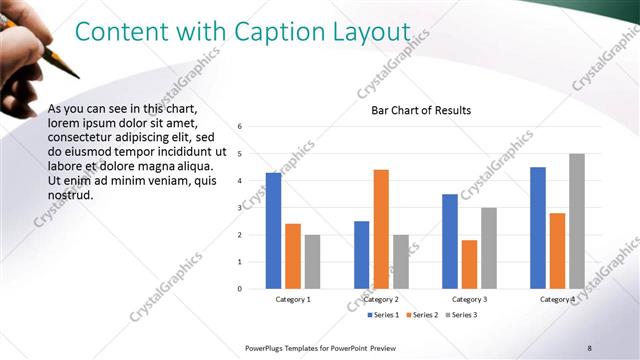 Content with Caption Layout

As you can see in this chart, lorem ipsum dolor sit amet, consectetur adipiscing elit, sed do eiusmod tempor incididunt ut labore et dolore magna aliqua. Ut enim ad minim veniam, quis nostrud.

Bar Chart of Results

6
5
4
3
2
1
0

Category 1
Category 2
Category 3
Category 4

Series 1 Series 2 Series 3

CrystalGraphics

PowerPlugs Templates for PowerPoint Preview

8